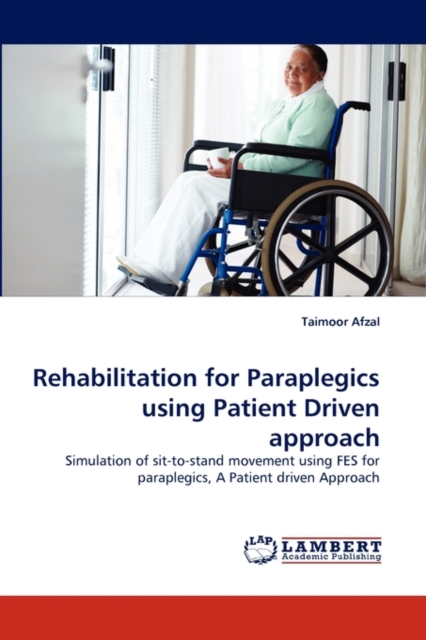 Taimoor Afzal

Rehabilitation for Paraplegics using Patient Driven approach

Simulation of sit-to-stand movement using FES for paraplegics, A Patient driven Approach

LAP LAMBERT Academic Publishing